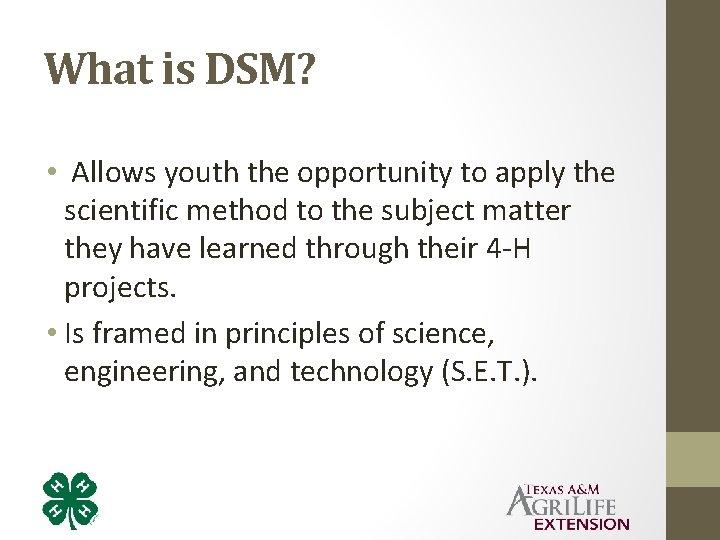 What is DSM?

• Allows youth the opportunity to apply the scientific method to the subject matter they have learned through their 4-H projects.

• Is framed in principles of science, engineering, and technology (S.E.T.).

H H H H

TEXAS A&M
AGRILIFE
EXTENSION